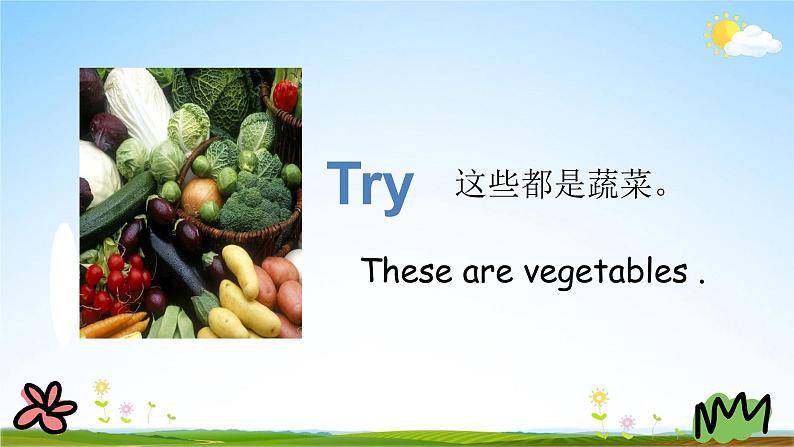 Try 这些都是蔬菜。

These are vegetables .